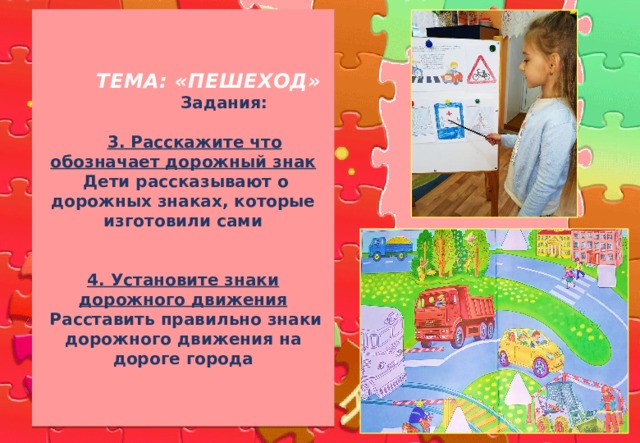 ТЕМА: «ПЕШЕХОД»
Задания:

3. Расскажите что обозначает дорожный знак
Дети рассказывают о дорожных знаках, которые изготовили сами

4. Установите знаки дорожного движения
Расставить правильно знаки дорожного движения на дороге города